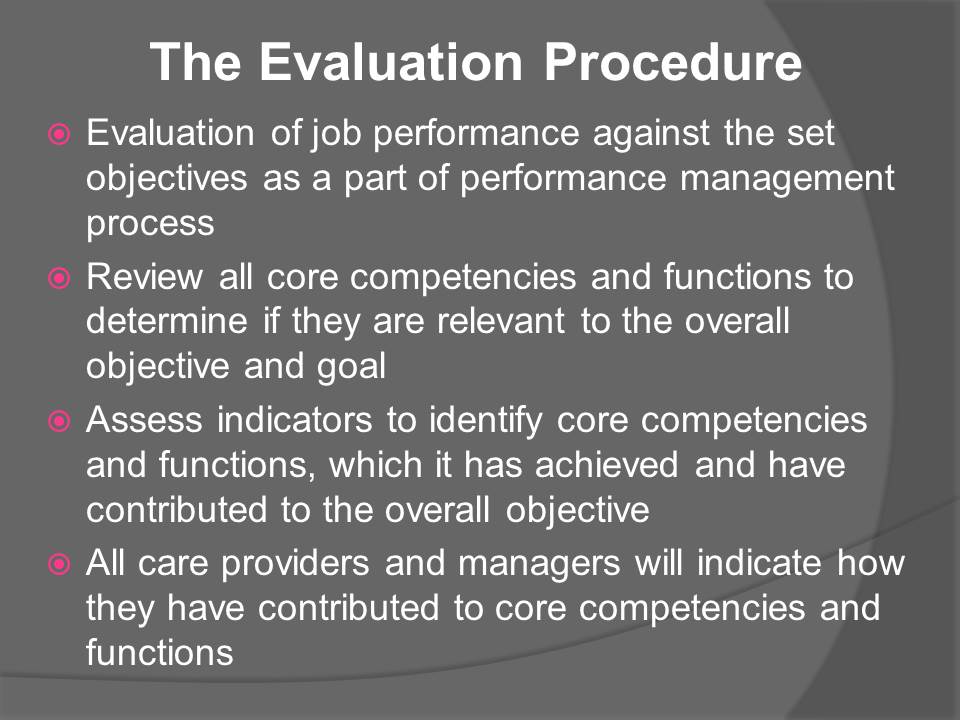 The Evaluation Procedure

Evaluation of job performance against the set objectives as a part of performance management process

Review all core competencies and functions to determine if they are relevant to the overall objective and goal

Assess indicators to identify core competencies and functions, which it has achieved and have contributed to the overall objective

All care providers and managers will indicate how they have contributed to core competencies and functions